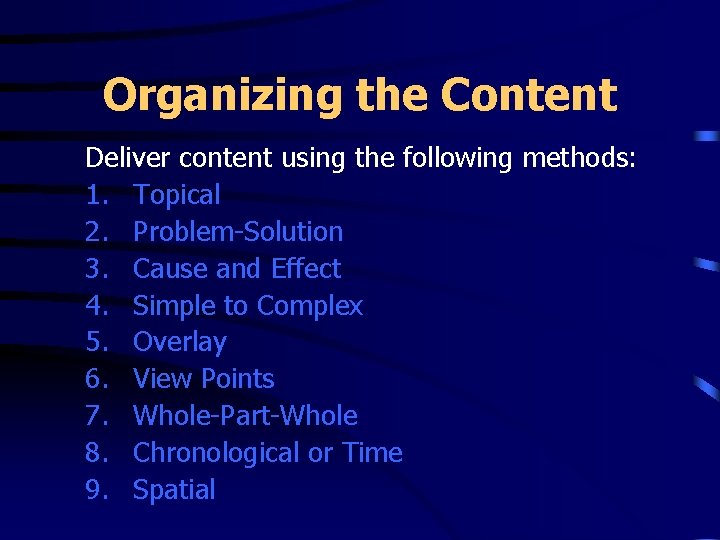 Organizing the Content

Deliver content using the following methods:
1. Topical
2. Problem-Solution
3. Cause and Effect
4. Simple to Complex
5. Overlay
6. View Points
7. Whole-Part-Whole
8. Chronological or Time
9. Spatial